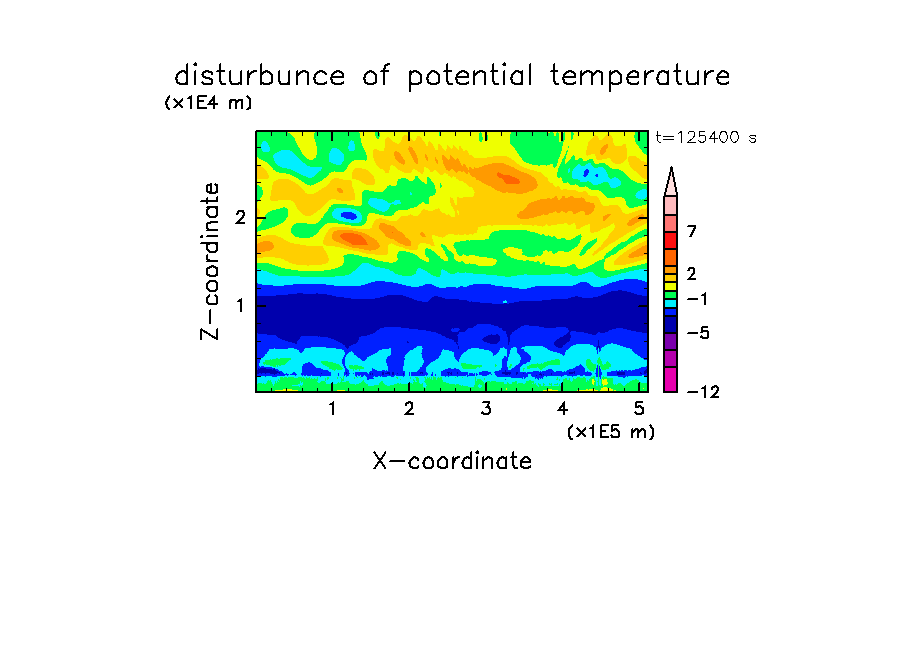 disturbunce of potential temperature

(x1E4 m)

t=125400 s

Z-coordinate

2

1

7

2

−1

−5

−12

1 2 3 4 5

(x1E5 m)

X-coordinate